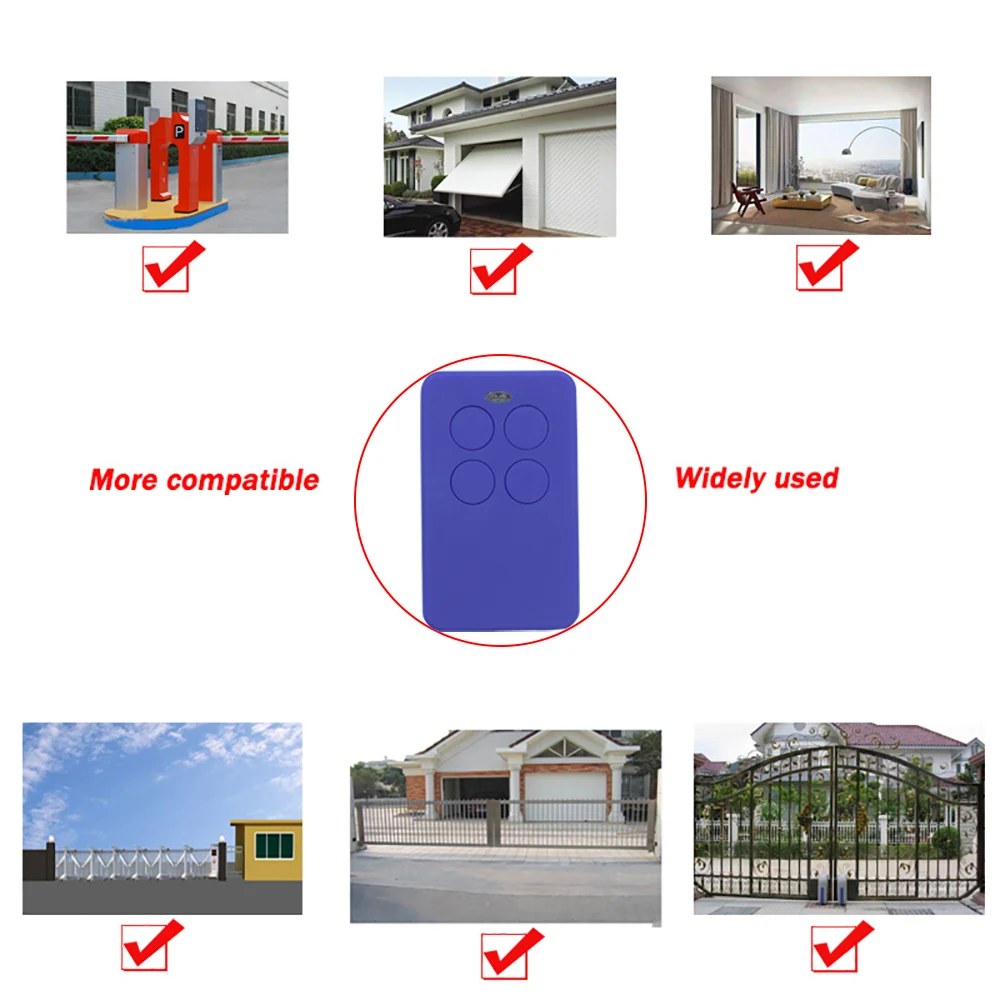 P

More compatible

Widely used